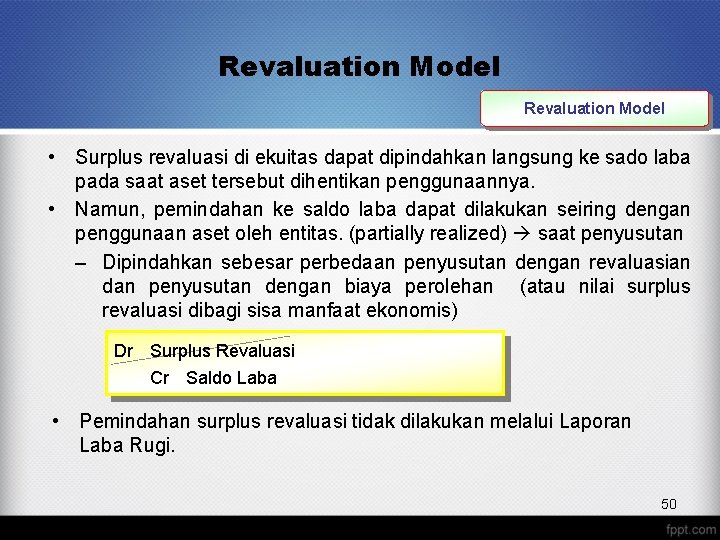 Revaluation Model

Revaluation Model

• Surplus revaluasi di ekuitas dapat dipindahkan langsung ke sado laba pada saat aset tersebut dihentikan penggunaannya.
• Namun, pemindahan ke saldo laba dapat dilakukan seiring dengan penggunaan aset oleh entitas. (partially realized) → saat penyusutan
– Dipindahkan sebesar perbedaan penyusutan dengan revaluasian dan penyusutan dengan biaya perolehan (atau nilai surplus revaluasi dibagi sisa manfaat ekonomis)

Dr Surplus Revaluasi
Cr Saldo Laba

• Pemindahan surplus revaluasi tidak dilakukan melalui Laporan Laba Rugi.

50

fppt.com